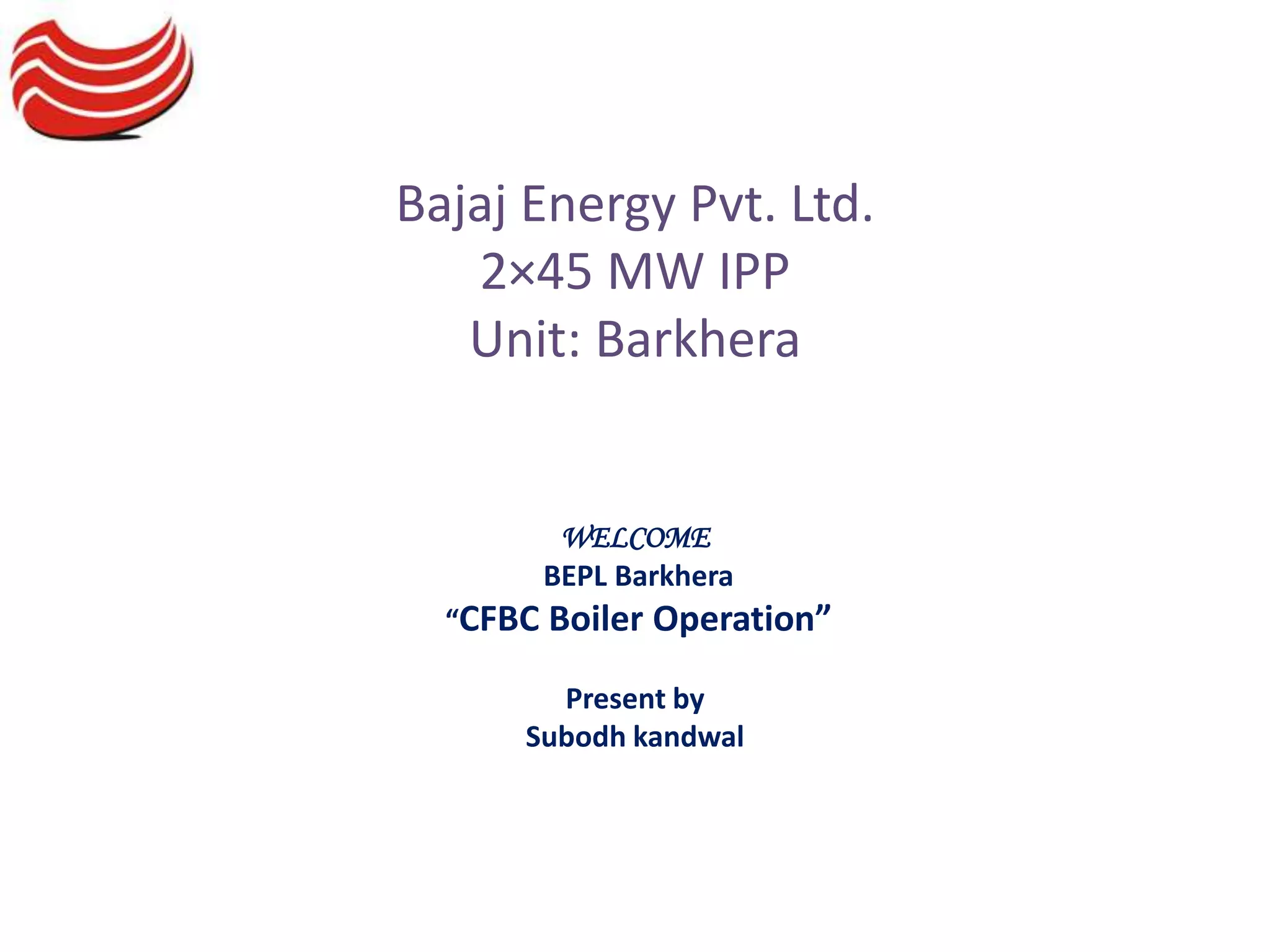 Bajaj Energy Pvt. Ltd.
2×45 MW IPP
Unit: Barkhera

WELCOME
BEPL Barkhera
“CFBC Boiler Operation”

Present by
Subodh kandwal